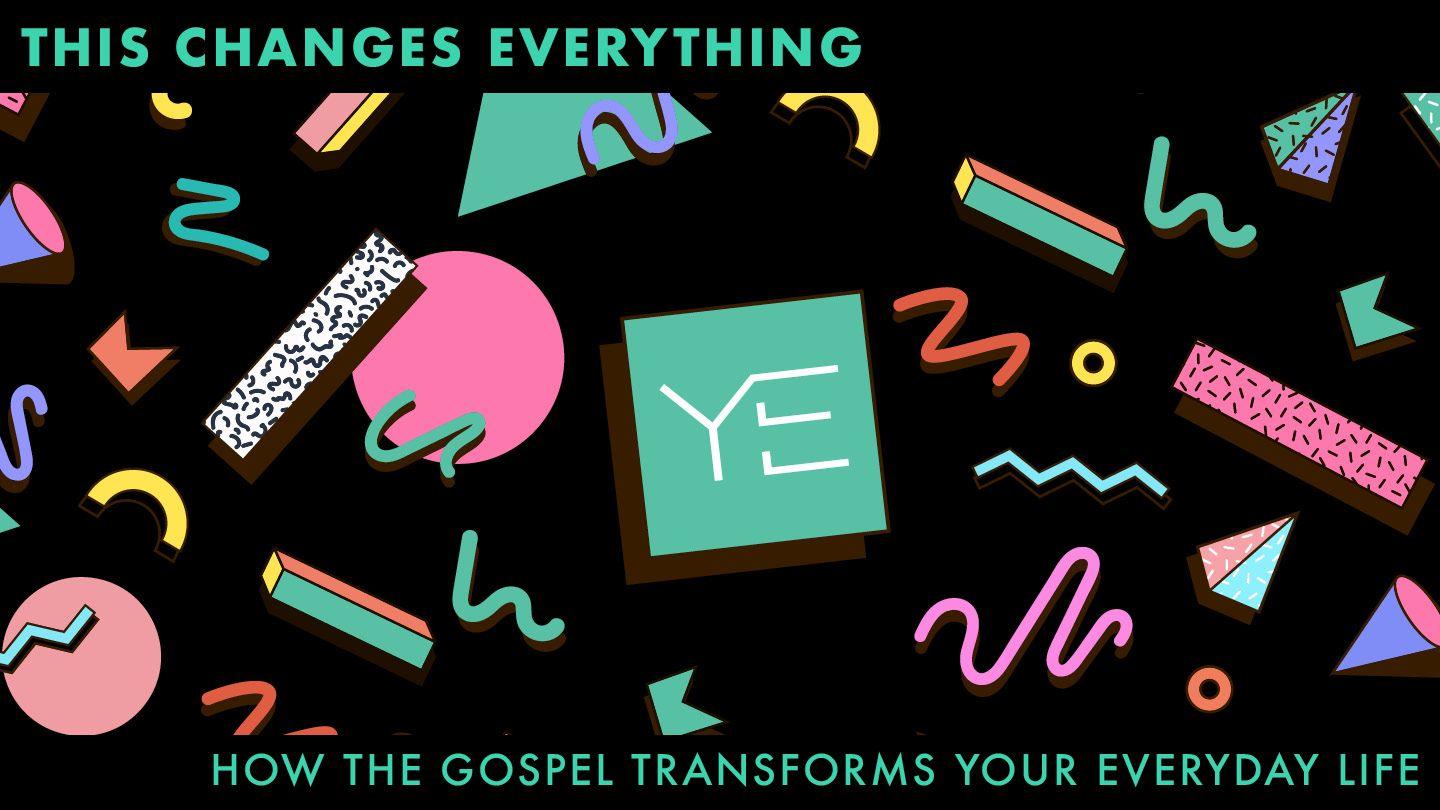 THIS CHANGES EVERYTHING

YE

HOW THE GOSPEL TRANSFORMS YOUR EVERYDAY LIFE